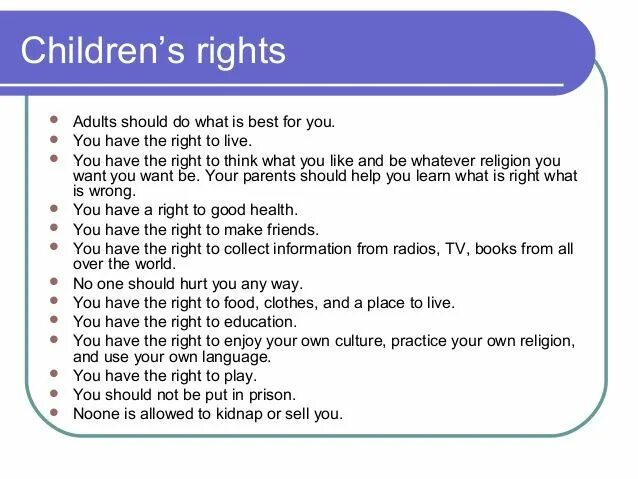 Children's rights

- Adults should do what is best for you.
- You have the right to live.
- You have the right to think what you like and be whatever religion you want you want be. Your parents should help you learn what is right what is wrong.
- You have a right to good health.
- You have the right to make friends.
- You have the right to collect information from radios, TV, books from all over the world.
- No one should hurt you any way.
- You have the right to food, clothes, and a place to live.
- You have the right to education.
- You have the right to enjoy your own culture, practice your own religion, and use your own language.
- You have the right to play.
- You should not be put in prison.
- Noone is allowed to kidnap or sell you.